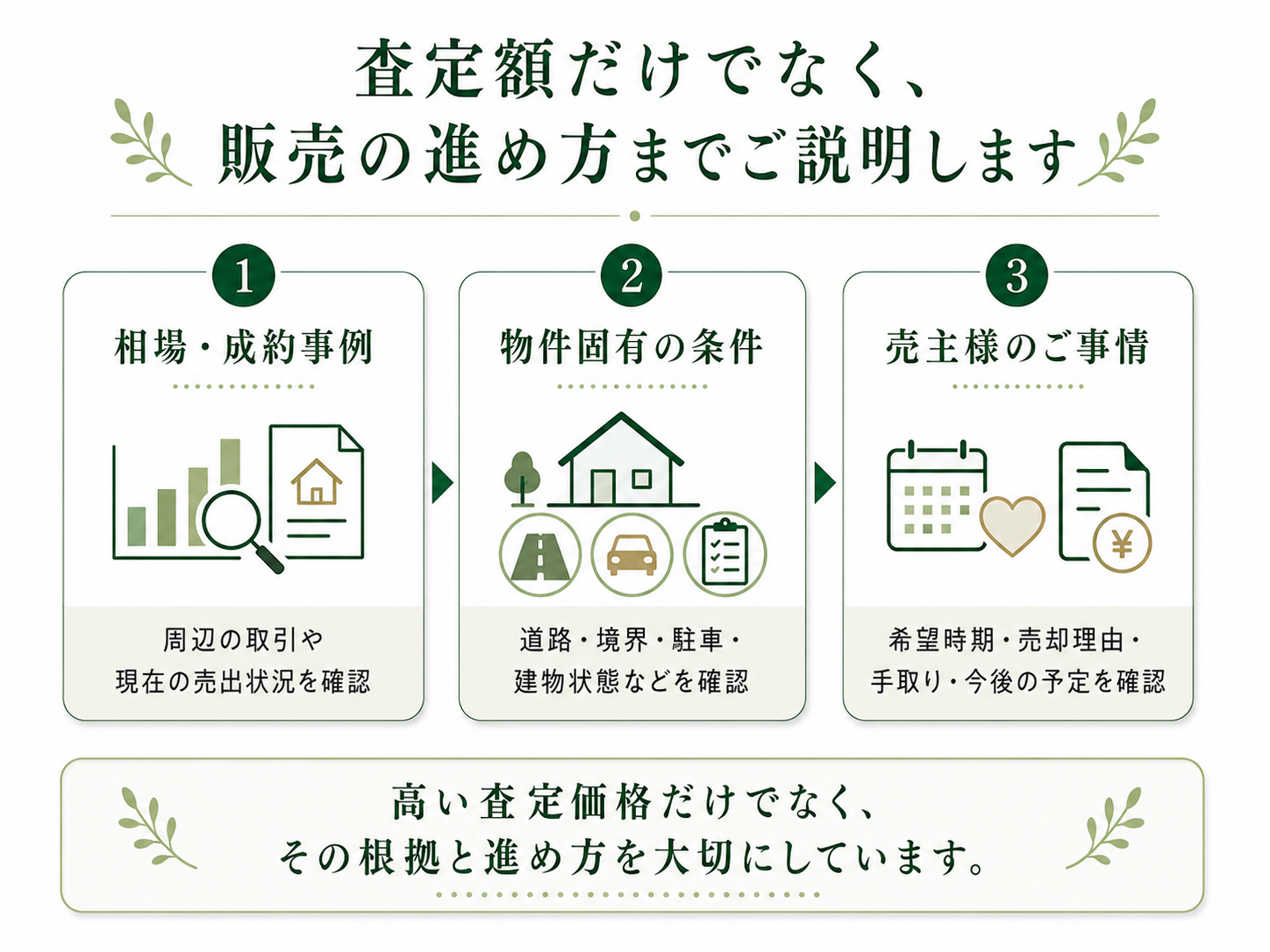 査定額だけでなく、
販売の進め方までご説明します

1
相場・成約事例

周辺の取引や
現在の売出状況を確認

2
物件固有の条件

道路・境界・駐車・
建物状態などを確認

3
売主様のご事情

¥

希望時期・売却理由・
手取り・今後の予定を確認

高い査定価格だけでなく、
その根拠と進め方を大切にしています。